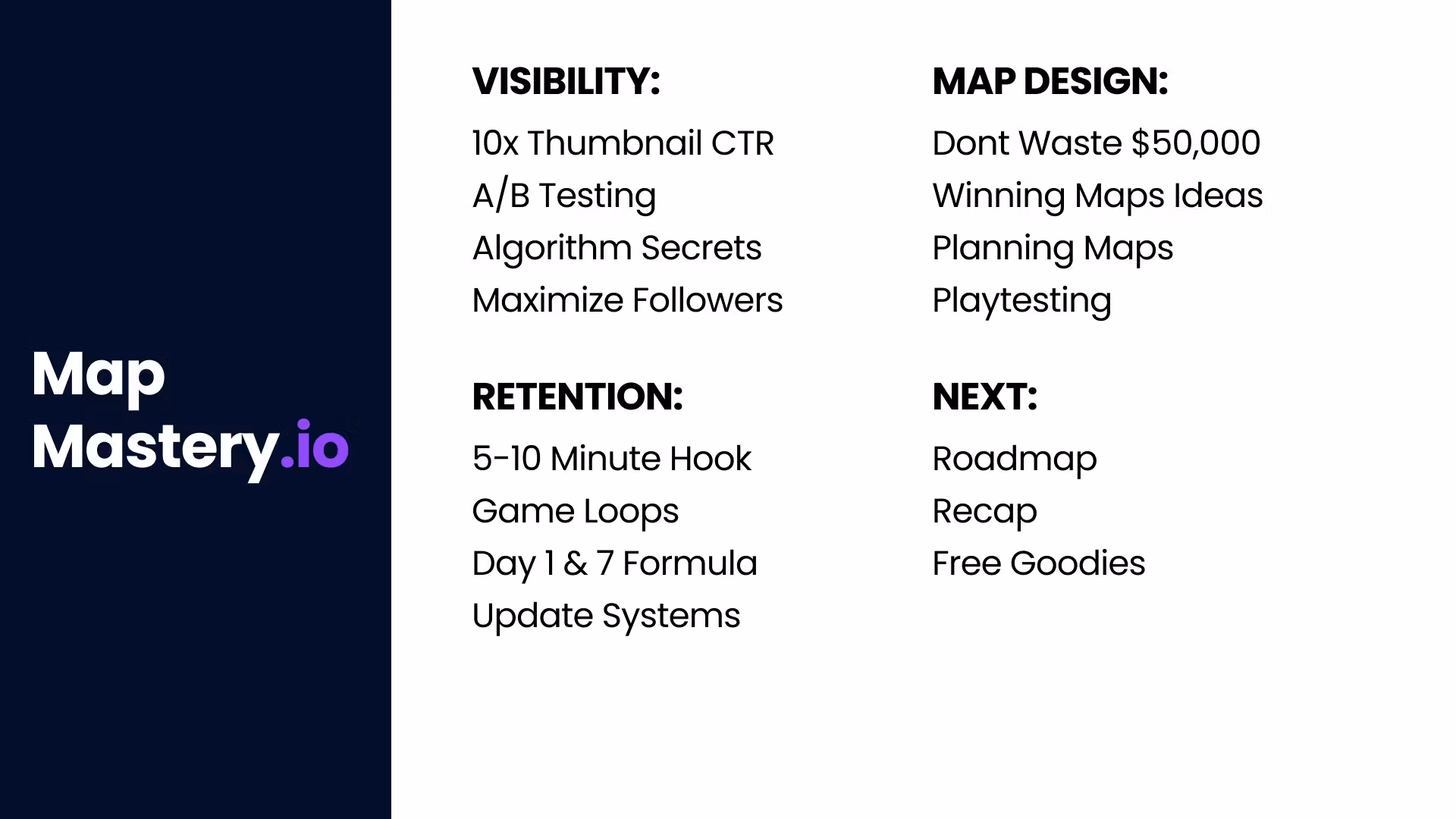 Map Mastery.io

VISIBILITY:

10x Thumbnail CTR
A/B Testing
Algorithm Secrets
Maximize Followers

RETENTION:

5-10 Minute Hook
Game Loops
Day 1 & 7 Formula
Update Systems

MAP DESIGN:

Dont Waste \$50,000
Winning Maps Ideas
Planning Maps
Playtesting

NEXT:

Roadmap
Recap
Free Goodies